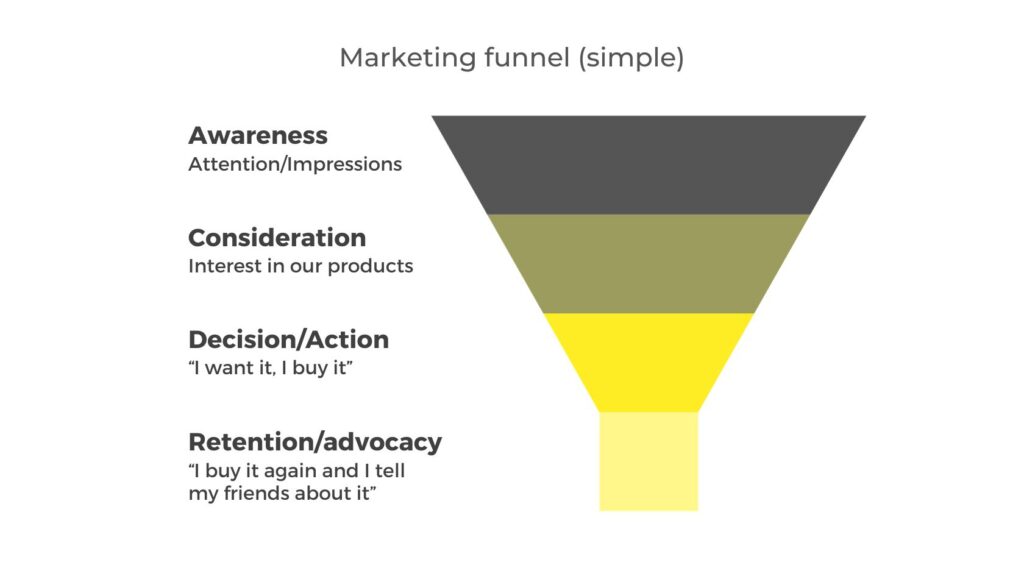 Marketing funnel (simple)

Awareness
Attention/Impressions

Consideration
Interest in our products

Decision/Action
“I want it, I buy it”

Retention/advocacy
“I buy it again and I tell my friends about it”